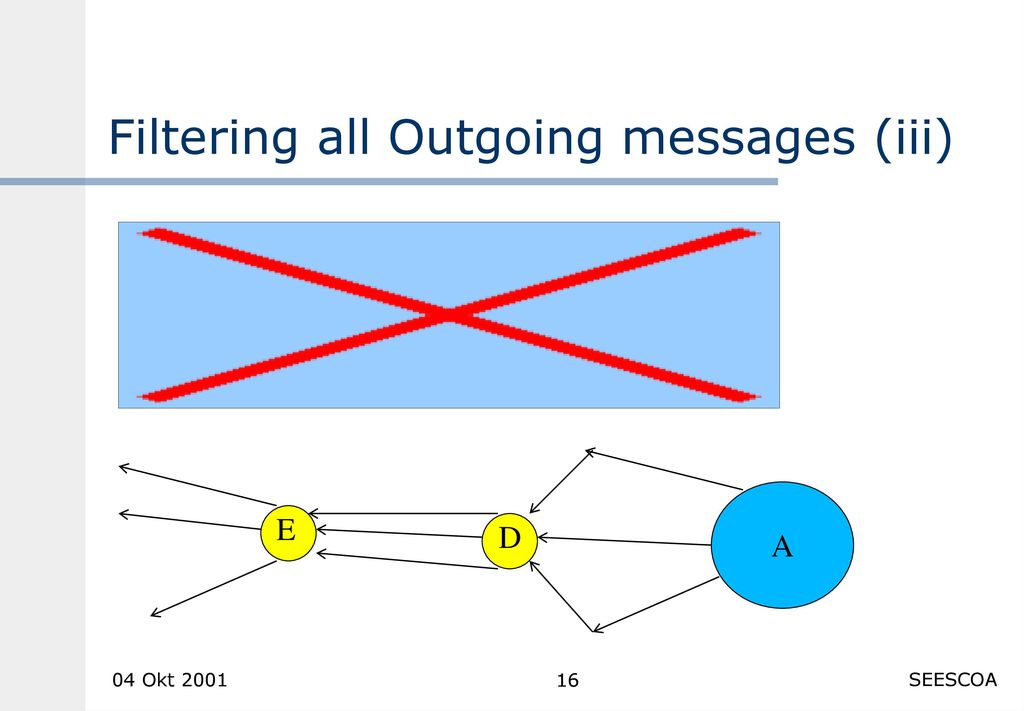 Filtering all Outgoing messages (iii)

E

D

A

04 Okt 2001

16

SEESCOA